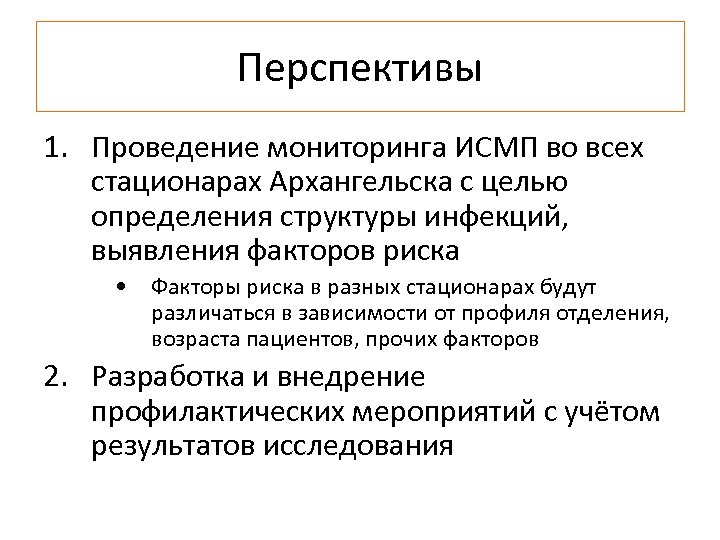 Перспективы

1. Проведение мониторинга ИСМП во всех стационарах Архангельска с целью определения структуры инфекций, выявления факторов риска

• Факторы риска в разных стационарах будут различаться в зависимости от профиля отделения, возраста пациентов, прочих факторов

2. Разработка и внедрение профилактических мероприятий с учётом результатов исследования